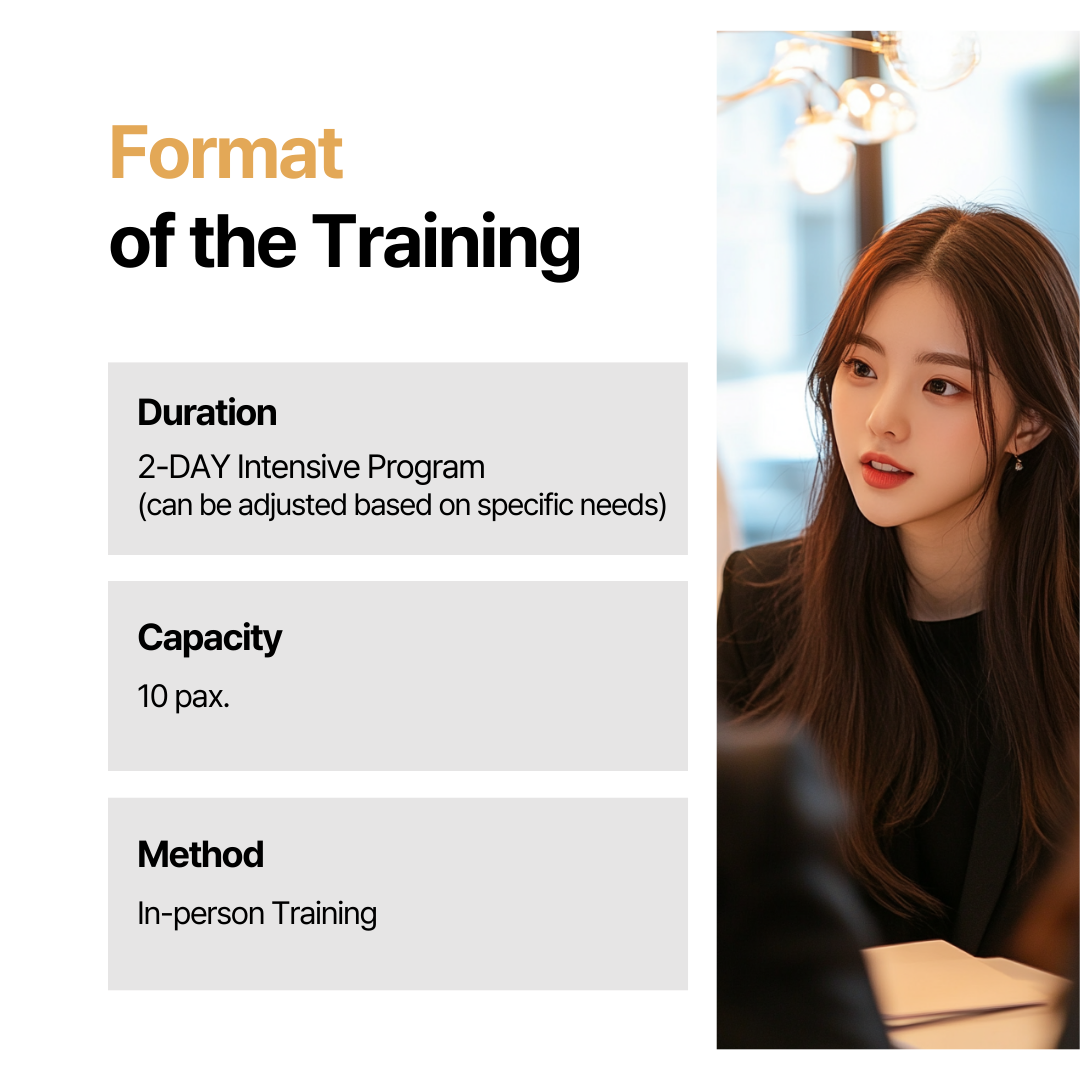 Format
of the Training

Duration
2-DAY Intensive Program
(can be adjusted based on specific needs)

Capacity
10 pax.

Method
In-person Training